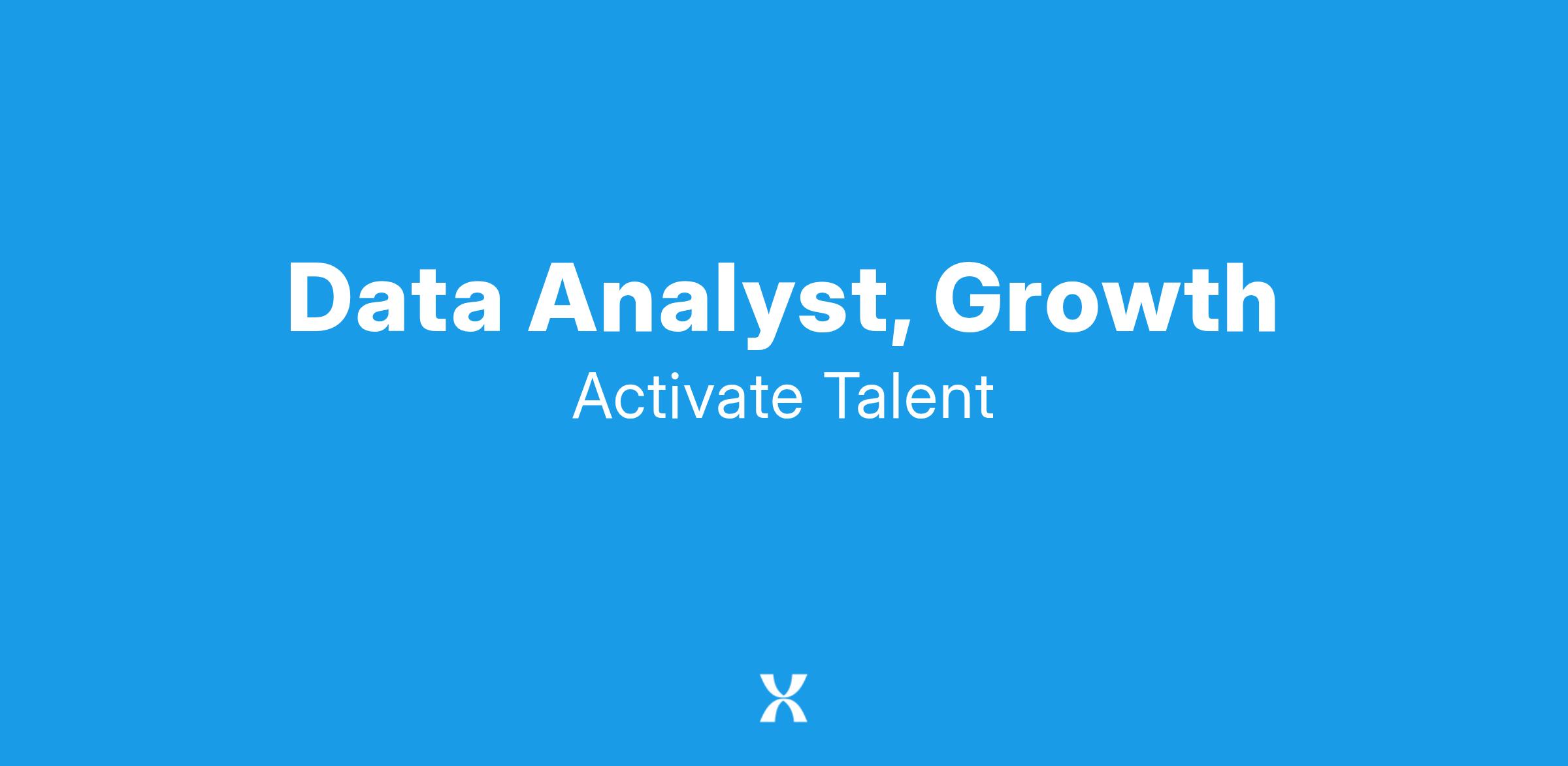 Data Analyst, Growth

Activate Talent